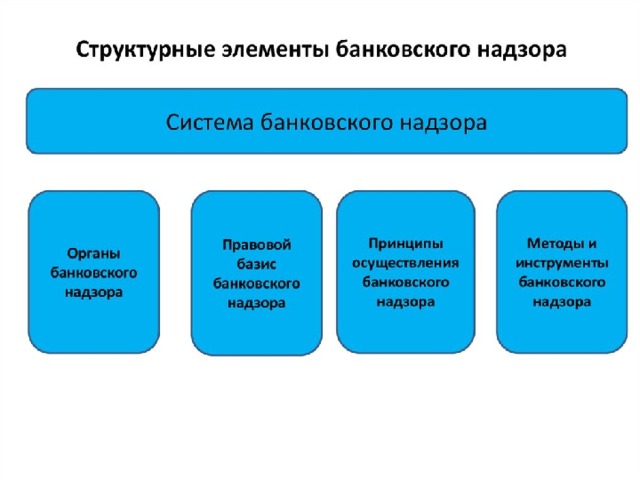 Структурные элементы банковского надзора

Система банковского надзора

Органы банковского надзора

Правовой базис банковского надзора

Принципы осуществления банковского надзора

Методы и инструменты банковского надзора